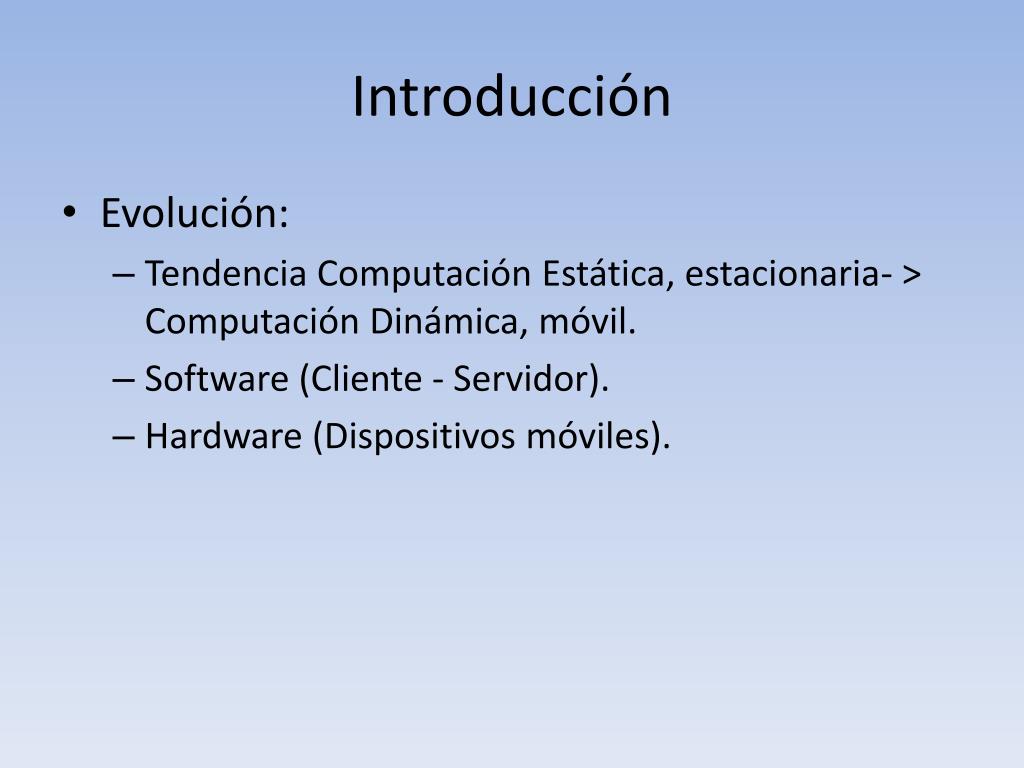 Introducción

• Evolución:
– Tendencia Computación Estática, estacionaria- > Computación Dinámica, móvil.
– Software (Cliente - Servidor).
– Hardware (Dispositivos móviles).